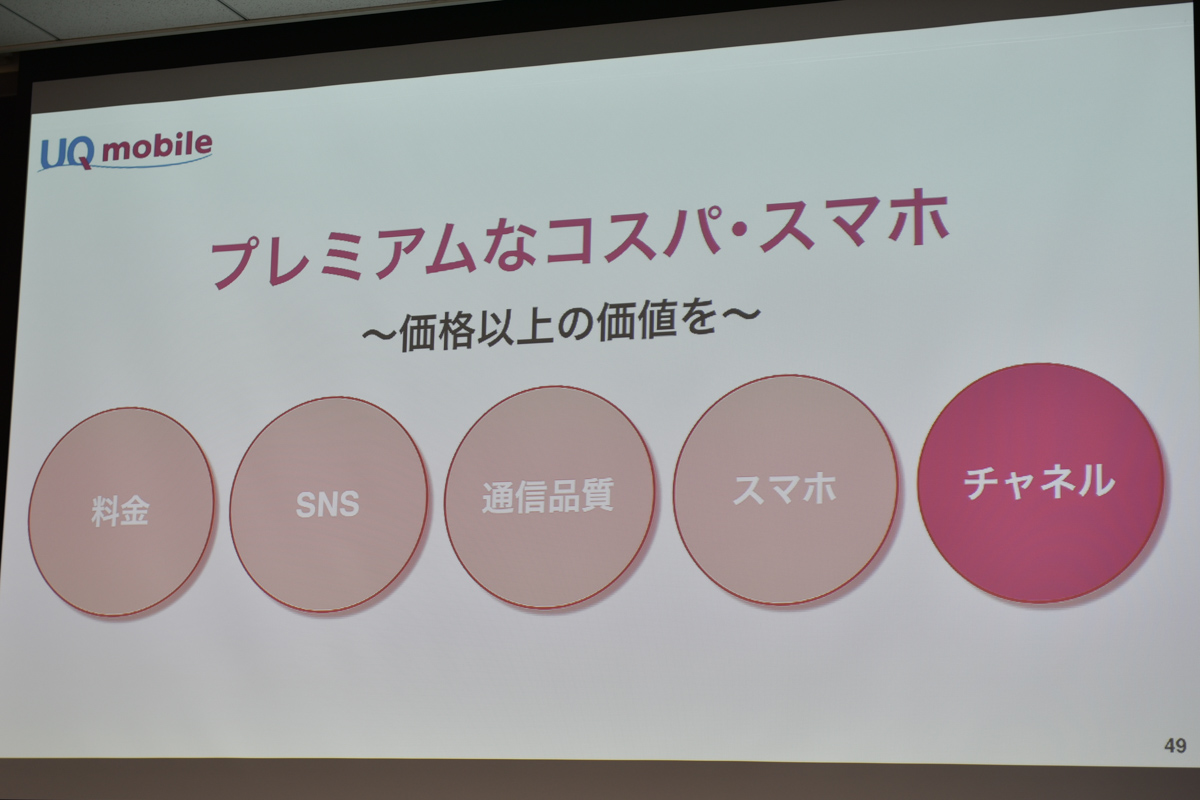 UQ mobile

プレミアムなコスパ・スマホ

～価格以上の価値を～

料金

SNS

通信品質

スマホ

チャネル

49